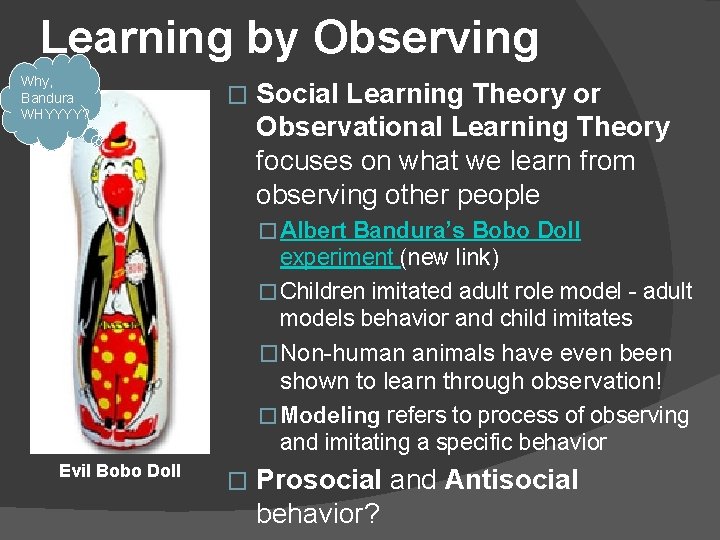 Learning by Observing

Why, Bandura WHYYYY?

Evil Bobo Doll

□ Social Learning Theory or Observational Learning Theory focuses on what we learn from observing other people

□ Albert Bandura's Bobo Doll experiment (new link)

□ Children imitated adult role model - adult models behavior and child imitates

□ Non-human animals have even been shown to learn through observation!

□ Modeling refers to process of observing and imitating a specific behavior

□ Prosocial and Antisocial behavior?